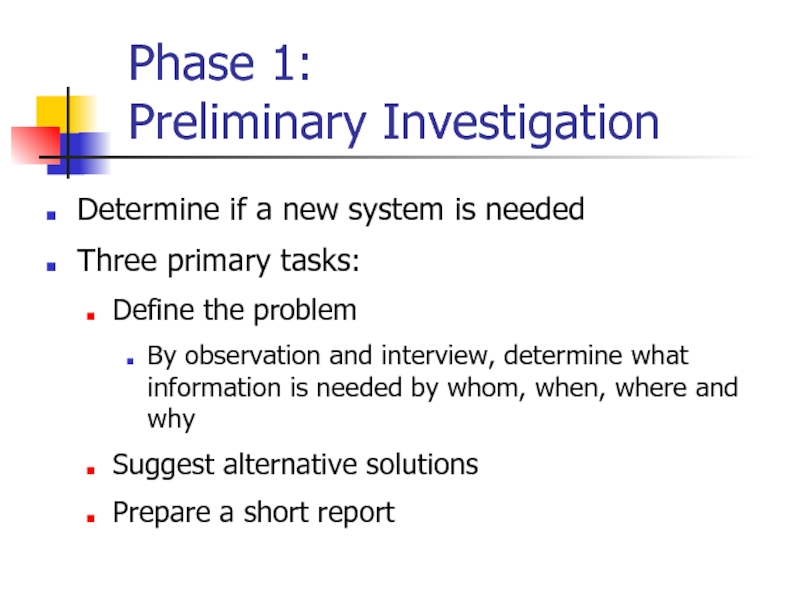 Phase 1:
Preliminary Investigation

- Determine if a new system is needed
- Three primary tasks:
  - Define the problem
    - By observation and interview, determine what information is needed by whom, when, where and why
  - Suggest alternative solutions
  - Prepare a short report